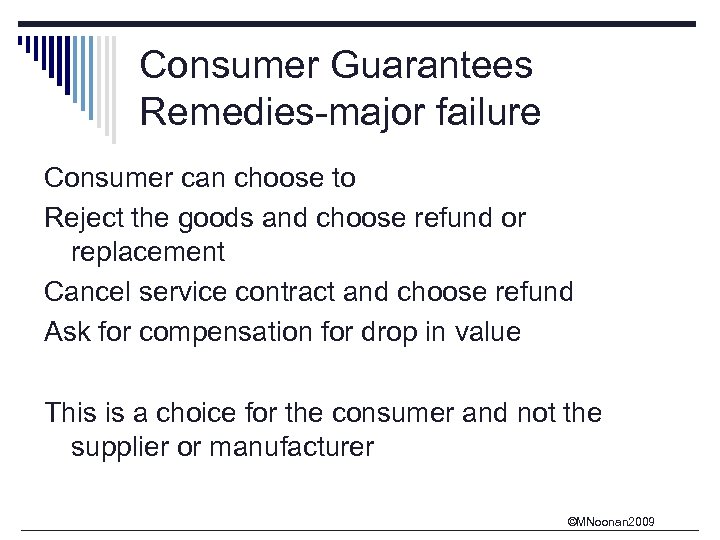 Consumer Guarantees
Remedies-major failure

Consumer can choose to

Reject the goods and choose refund or replacement

Cancel service contract and choose refund

Ask for compensation for drop in value

This is a choice for the consumer and not the supplier or manufacturer

©MNoonan2009